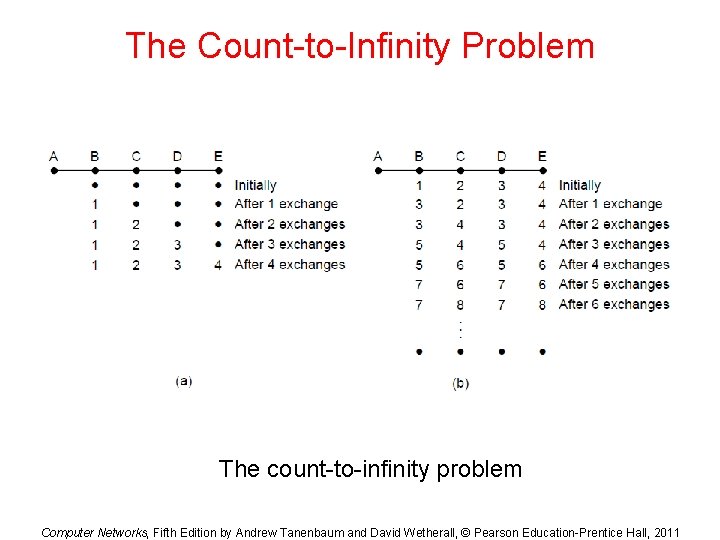 The Count-to-Infinity Problem

| A | B | C | D | E | |
|---|---|---|---|---|---|
| | • | • | • | • | Initially |
| | 1 | • | • | • | After 1 exchange |
| | 1 | 2 | • | • | After 2 exchanges |
| | 1 | 2 | 3 | • | After 3 exchanges |
| | 1 | 2 | 3 | 4 | After 4 exchanges |

(a)

| A | B | C | D | E | |
|---|---|---|---|---|---|
| | 1 | 2 | 3 | 4 | Initially |
| | 3 | 2 | 3 | 4 | After 1 exchange |
| | 3 | 4 | 3 | 4 | After 2 exchanges |
| | 5 | 4 | 5 | 4 | After 3 exchanges |
| | 5 | 6 | 5 | 6 | After 4 exchanges |
| | 7 | 6 | 7 | 6 | After 5 exchanges |
| | 7 | 8 | 7 | 8 | After 6 exchanges |
| | | ⋮ | | | |
| | • | • | • | • | |

(b)

The count-to-infinity problem

Computer Networks, Fifth Edition by Andrew Tanenbaum and David Wetherall, © Pearson Education-Prentice Hall, 2011